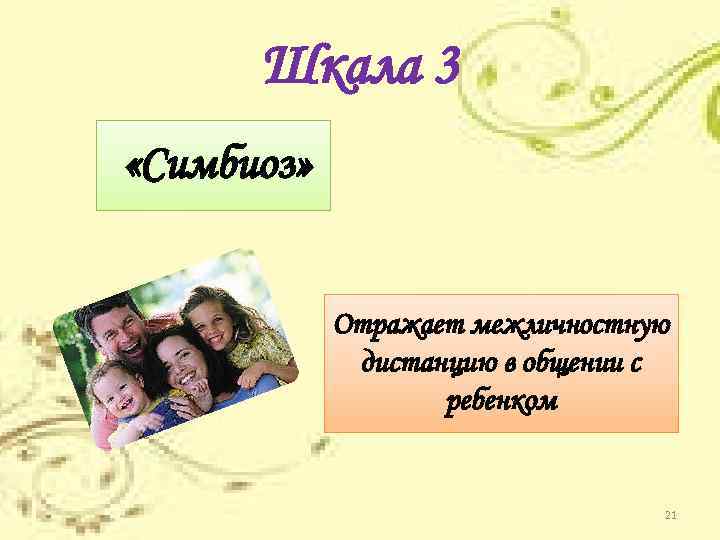 Шкала 3

«Симбиоз»

Отражает межличностную дистанцию в общении с ребенком

21